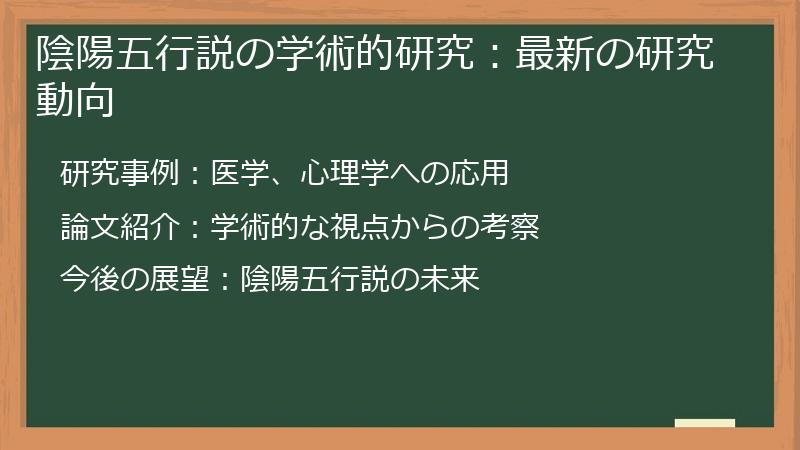 陰陽五行説の学術的研究：最新の研究動向

研究事例：医学、心理学への応用

論文紹介：学術的な視点からの考察

今後の展望：陰陽五行説の未来